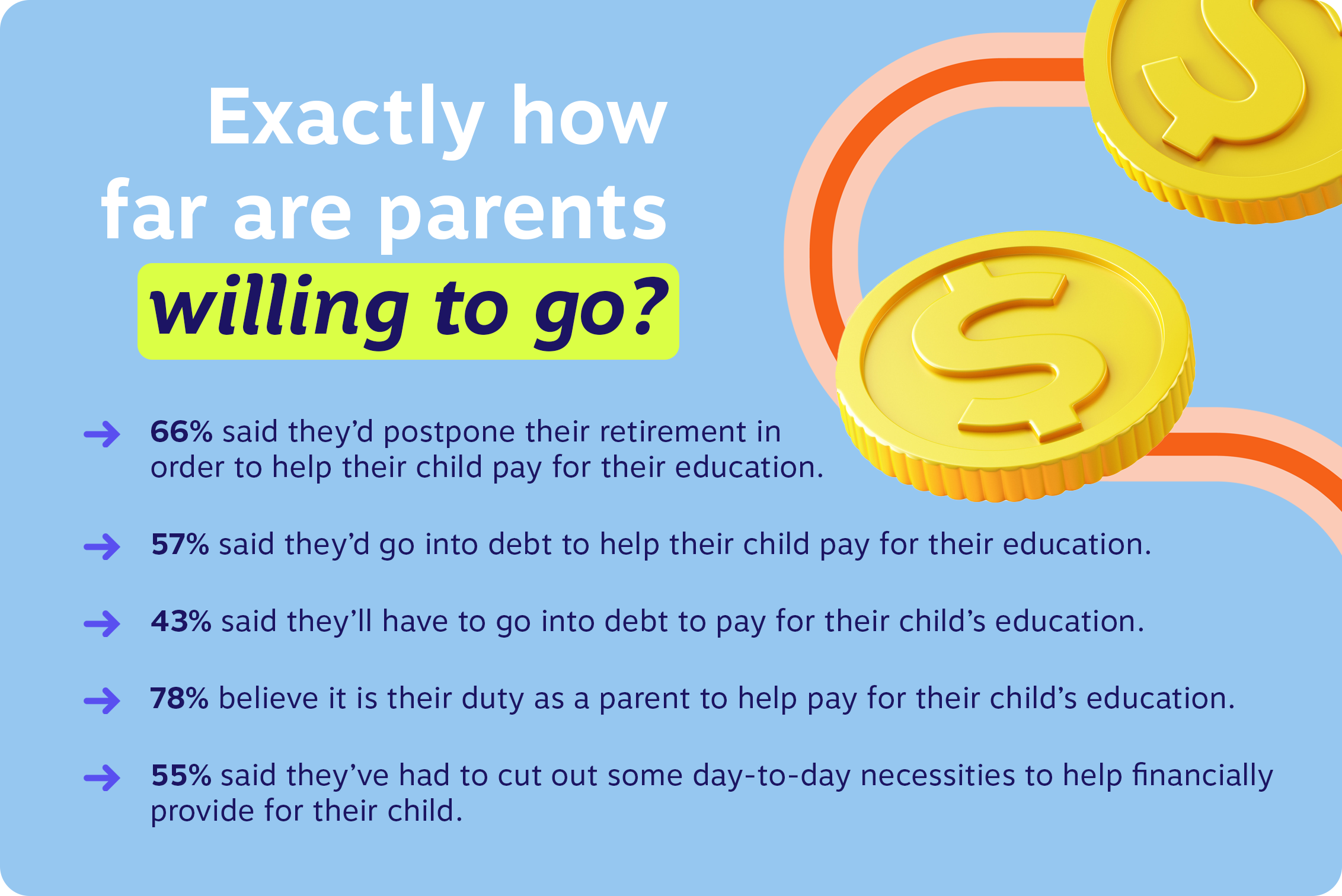 Exactly how far are parents willing to go?

→ 66% said they'd postpone their retirement in order to help their child pay for their education.

→ 57% said they'd go into debt to help their child pay for their education.

→ 43% said they'll have to go into debt to pay for their child's education.

→ 78% believe it is their duty as a parent to help pay for their child's education.

→ 55% said they've had to cut out some day-to-day necessities to help financially provide for their child.